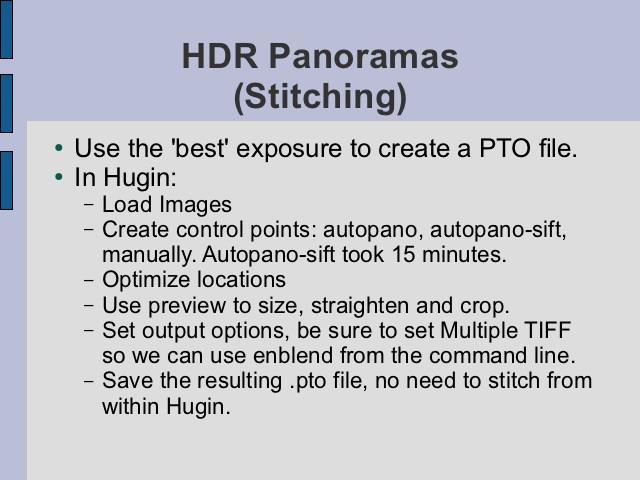 HDR Panoramas
(Stitching)

• Use the 'best' exposure to create a PTO file.
• In Hugin:
– Load Images
– Create control points: autopano, autopano-sift, manually. Autopano-sift took 15 minutes.
– Optimize locations
– Use preview to size, straighten and crop.
– Set output options, be sure to set Multiple TIFF so we can use enblend from the command line.
– Save the resulting .pto file, no need to stitch from within Hugin.